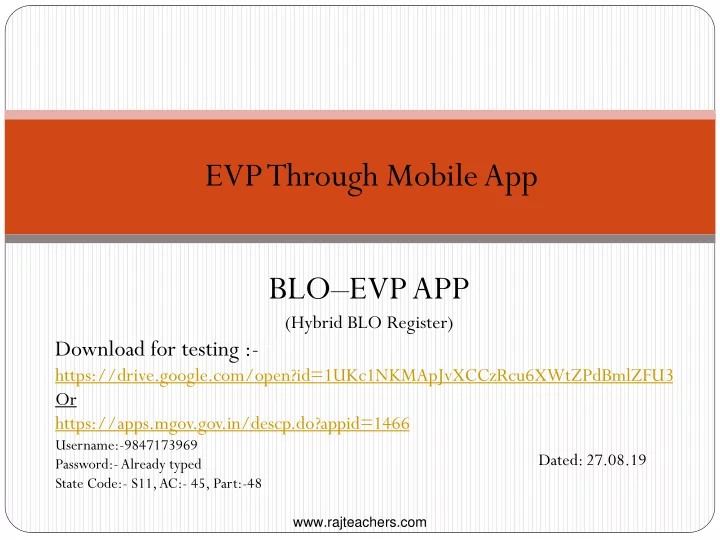 EVP Through Mobile App

BLO–EVP APP

(Hybrid BLO Register)

Download for testing :-

https://drive.google.com/open?id=1UKc1NKMApJvXCCzRcu6XWtZPdBmlZFU3

Or

https://apps.mgov.gov.in/descp.do?appid=1466

Username:-9847173969

Password:- Already typed

State Code:- S11, AC:- 45, Part:-48

Dated: 27.08.19

www.rajteachers.com